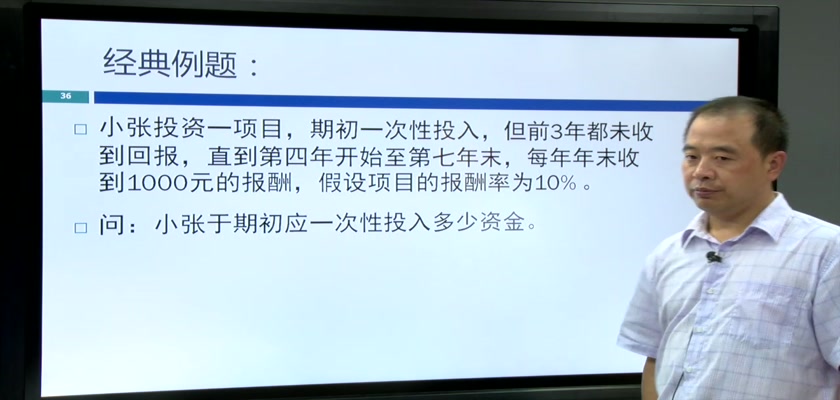 经典例题：

36

□ 小张投资一项目，期初一次性投入，但前3年都未收到回报，直到第四年开始至第七年末，每年年末收到1000元的报酬，假设项目的报酬率为10%。

□ 问：小张于期初应一次性投入多少资金。